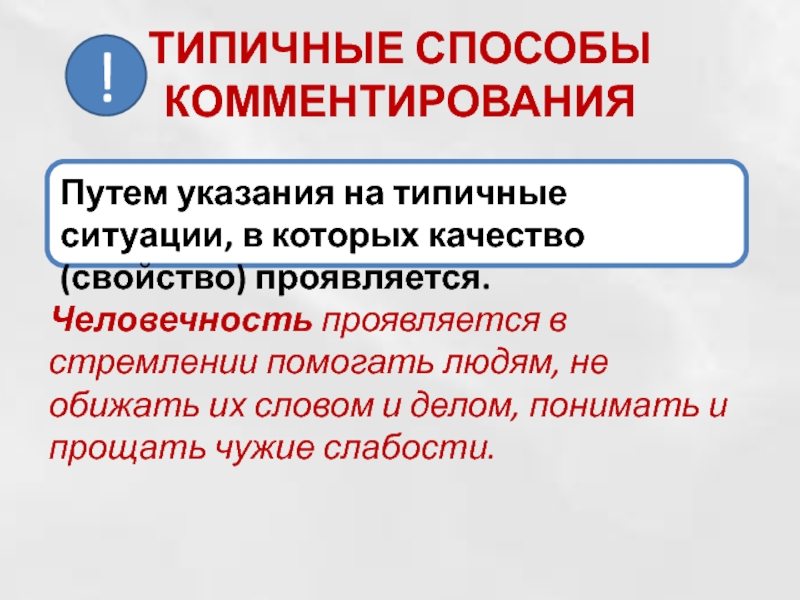 !

ТИПИЧНЫЕ СПОСОБЫ КОММЕНТИРОВАНИЯ

Путем указания на типичные ситуации, в которых качество (свойство) проявляется.

Человечность проявляется в стремлении помогать людям, не обижать их словом и делом, понимать и прощать чужие слабости.